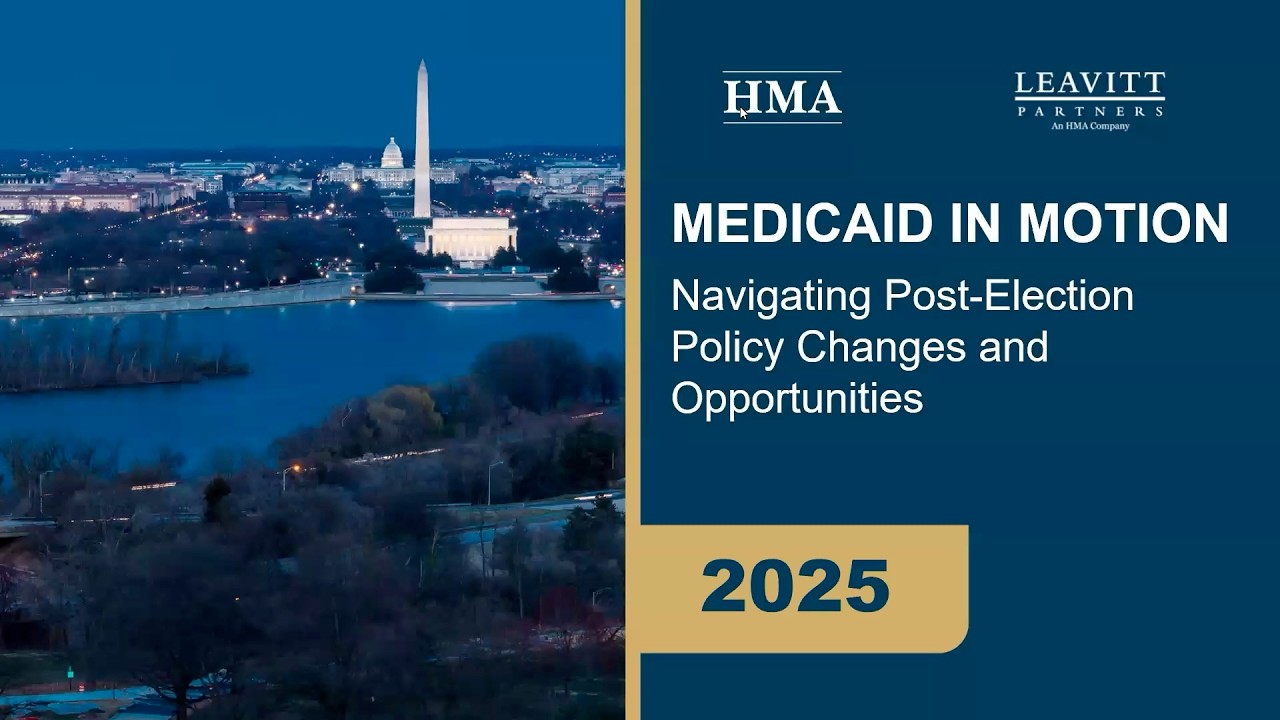 HMA

LEAVITT
PARTNERS
An HMA Company

MEDICAID IN MOTION

Navigating Post-Election Policy Changes and Opportunities

2025